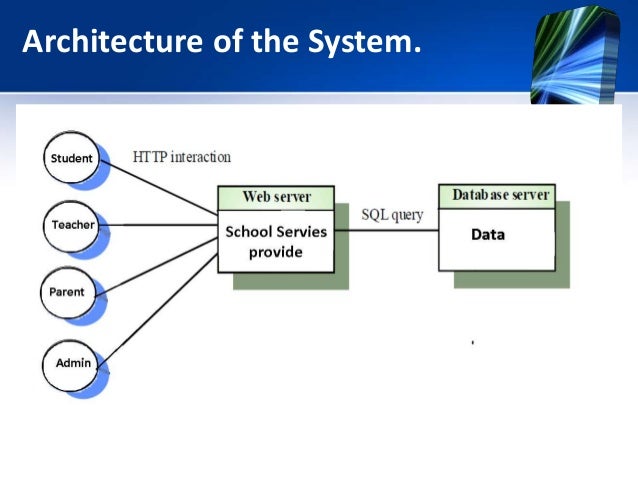 Architecture of the System.

Student

Teacher

Parent

Admin

HTTP interaction

Web server

School Servies provide

SQL query

Database server

Data